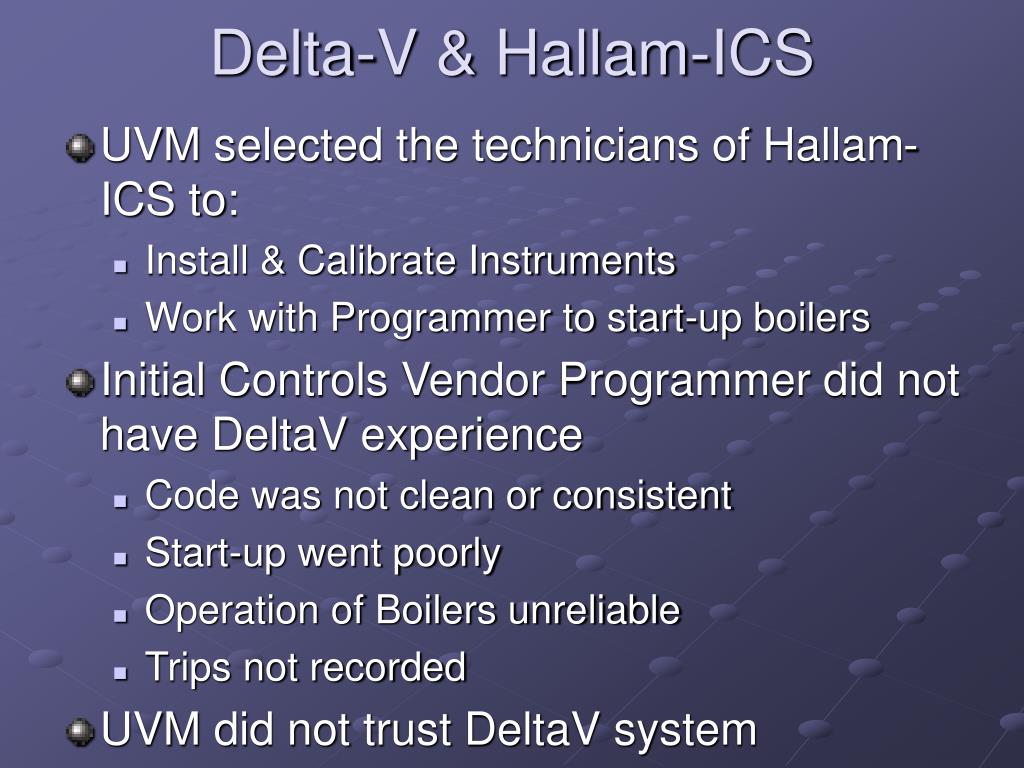 Delta-V & Hallam-ICS

UVM selected the technicians of Hallam-ICS to:

Install & Calibrate Instruments

Work with Programmer to start-up boilers

Initial Controls Vendor Programmer did not have DeltaV experience

Code was not clean or consistent

Start-up went poorly

Operation of Boilers unreliable

Trips not recorded

UVM did not trust DeltaV system